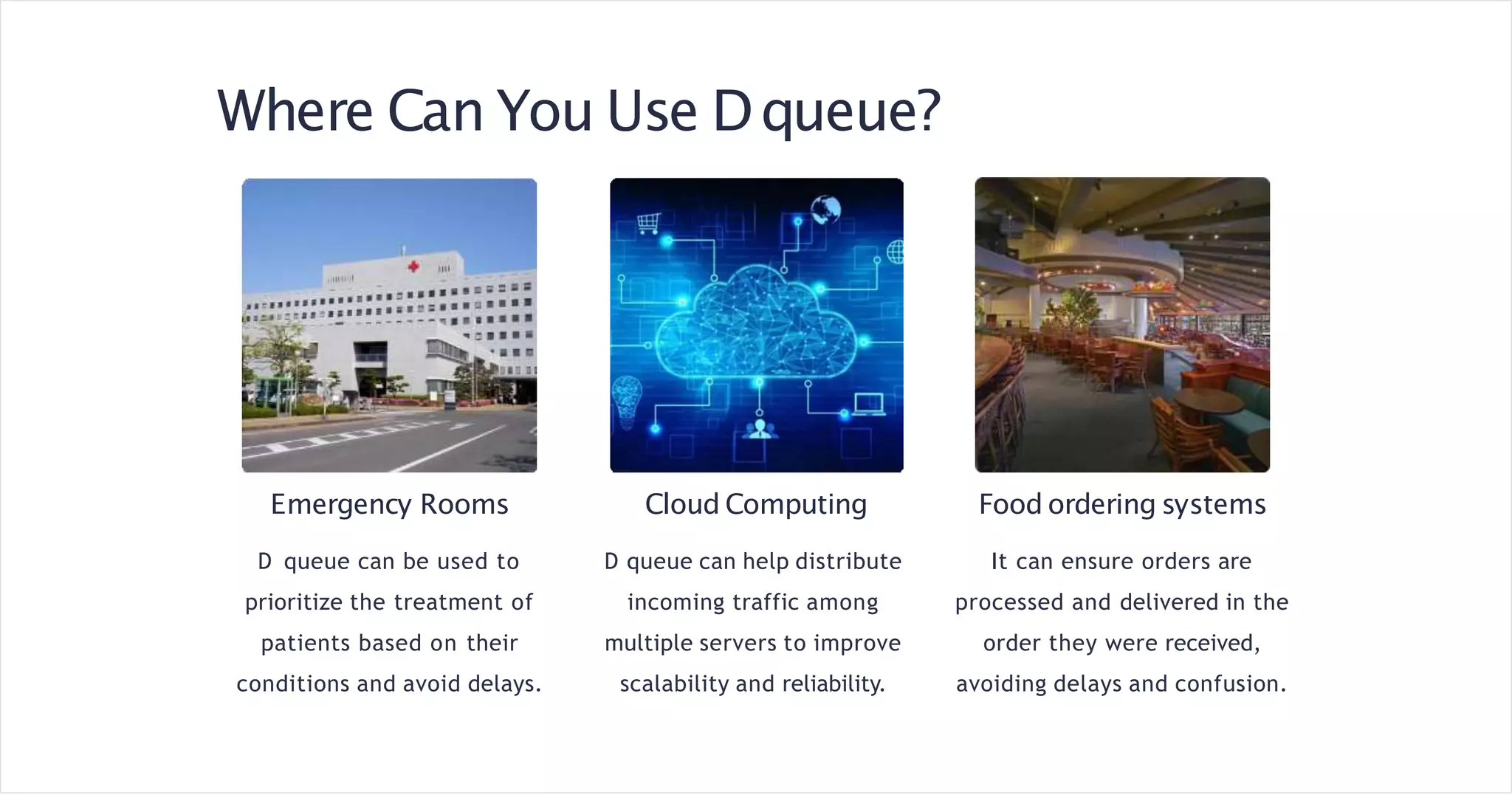 Where Can You Use D queue?

Emergency Rooms

D queue can be used to prioritize the treatment of patients based on their conditions and avoid delays.

Cloud Computing

D queue can help distribute incoming traffic among multiple servers to improve scalability and reliability.

Food ordering systems

It can ensure orders are processed and delivered in the order they were received, avoiding delays and confusion.